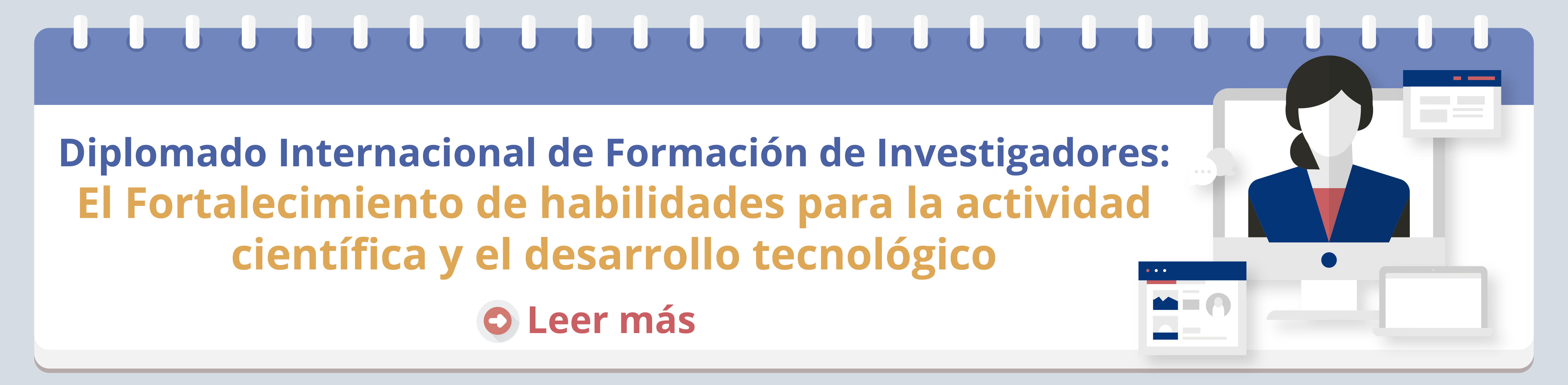 Diplomado Internacional de Formación de Investigadores:
El Fortalecimiento de habilidades para la actividad científica y el desarrollo tecnológico

Leer más